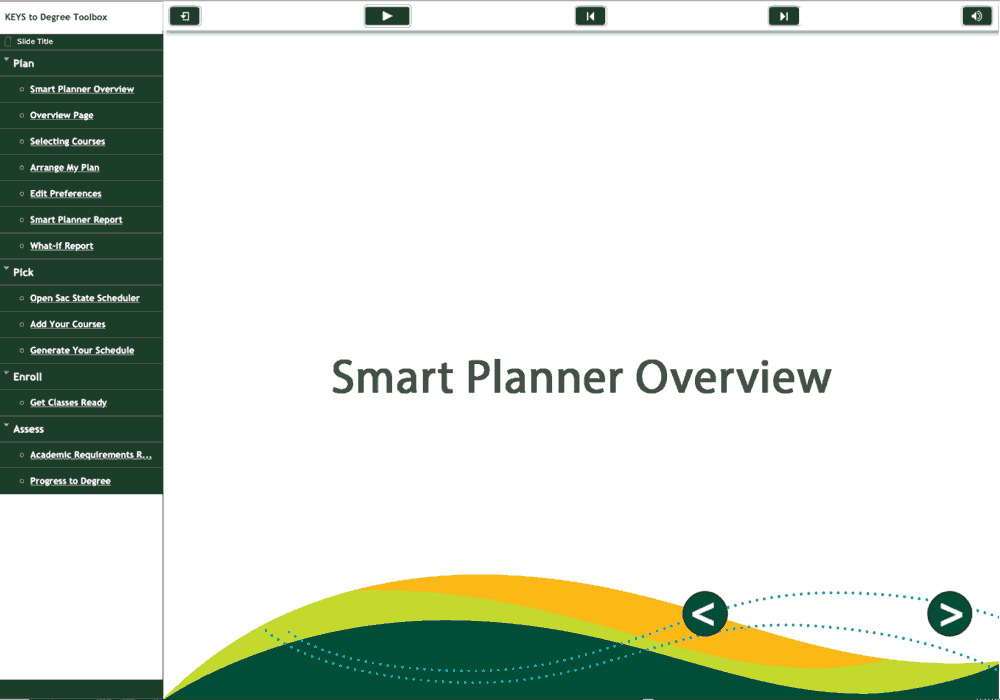 KEYS to Degree Toolbox

Slide Title

Plan

Smart Planner Overview

Overview Page

Selecting Courses

Arrange My Plan

Edit Preferences

Smart Planner Report

What-If Report

Pick

Open Sac State Scheduler

Add Your Courses

Generate Your Schedule

Enroll

Get Classes Ready

Assess

Academic Requirements R...

Progress to Degree

Smart Planner Overview

<

>